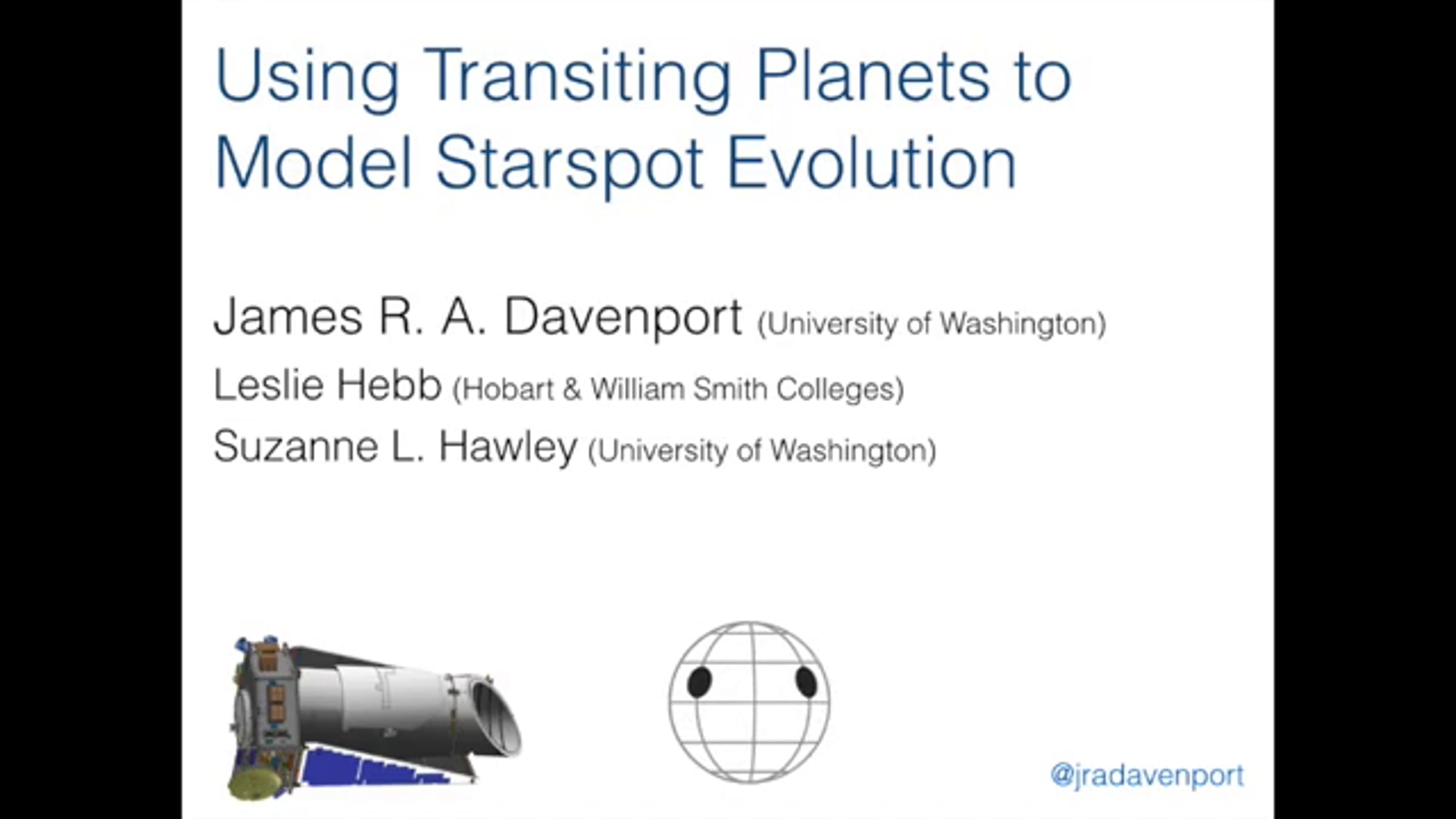 Using Transiting Planets to Model Starspot Evolution

James R. A. Davenport (University of Washington)
Leslie Hebb (Hobart & William Smith Colleges)
Suzanne L. Hawley (University of Washington)

@jradavenport